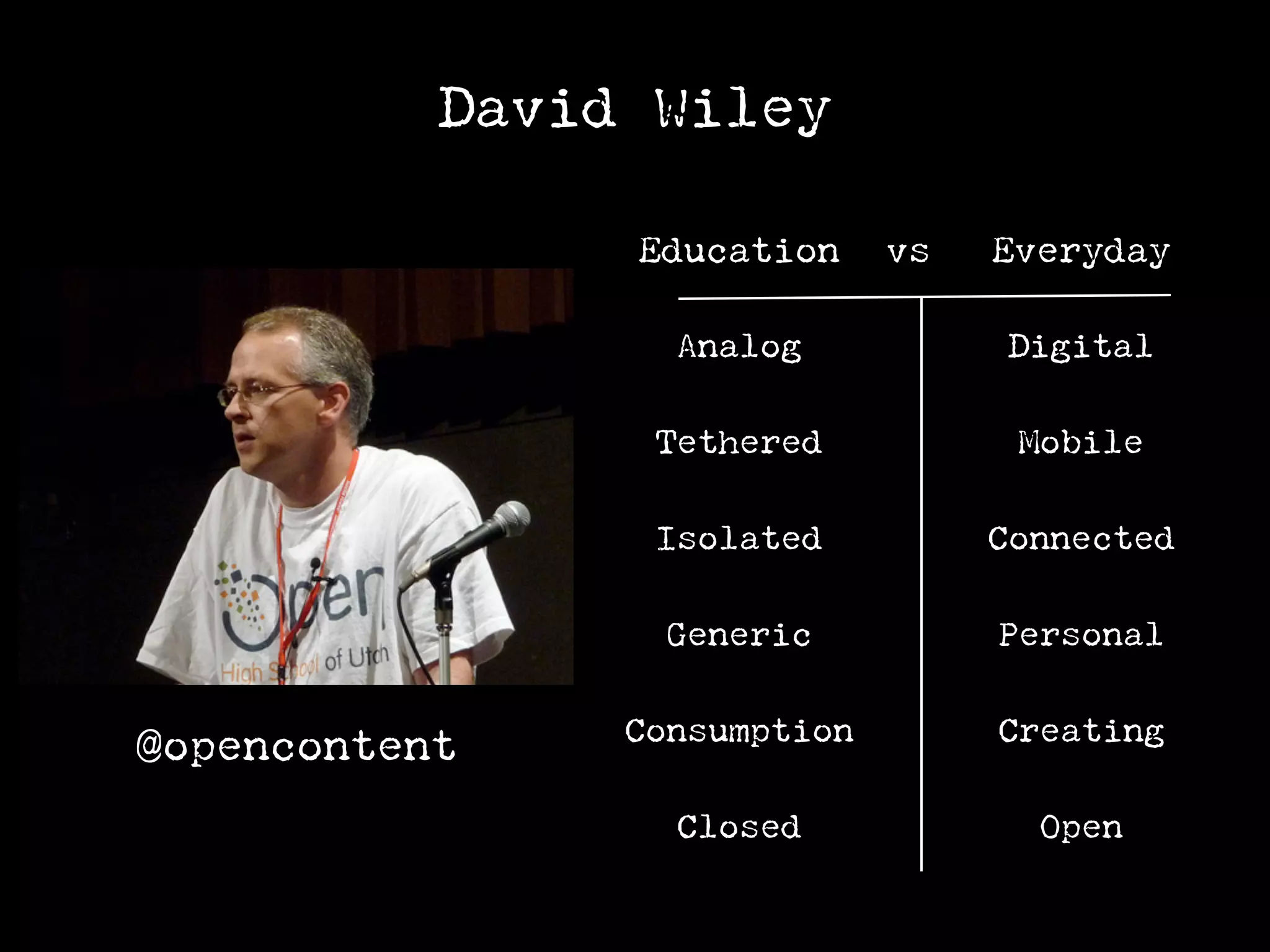 David Wiley

Open
High School of Utah

@opencontent

| Education | vs | Everyday |
|---|---|---|
| Analog | | Digital |
| Tethered | | Mobile |
| Isolated | | Connected |
| Generic | | Personal |
| Consumption | | Creating |
| Closed | | Open |